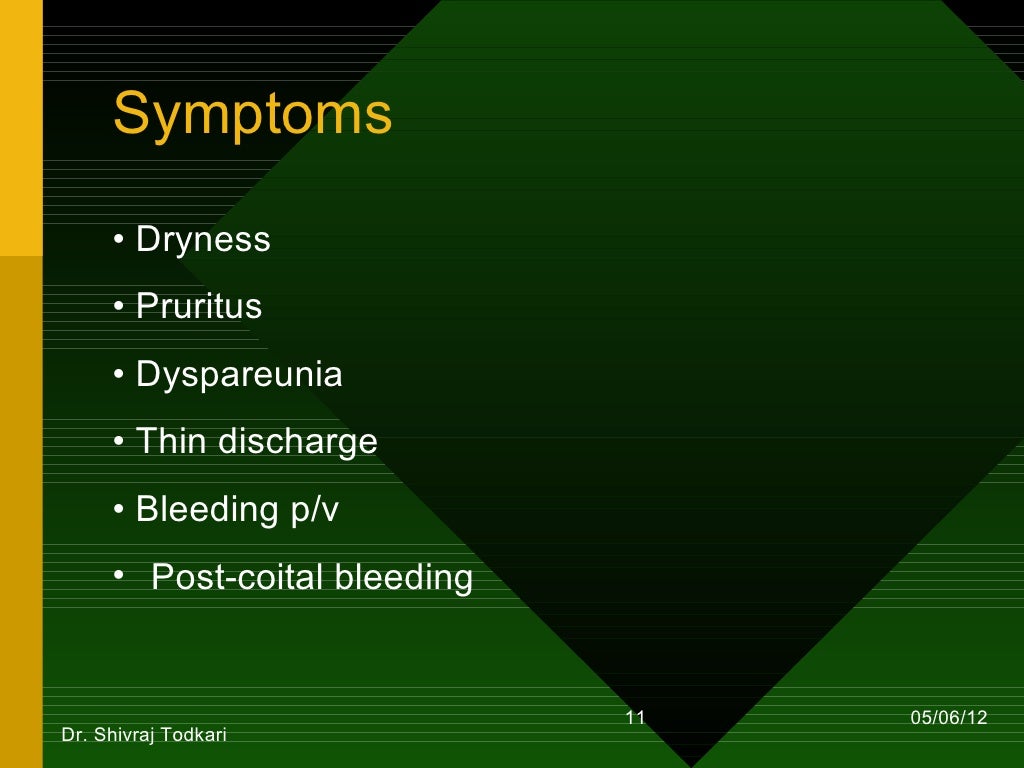 Symptoms

• Dryness
• Pruritus
• Dyspareunia
• Thin discharge
• Bleeding p/v
• Post-coital bleeding

11

05/06/12

Dr. Shivraj Todkari